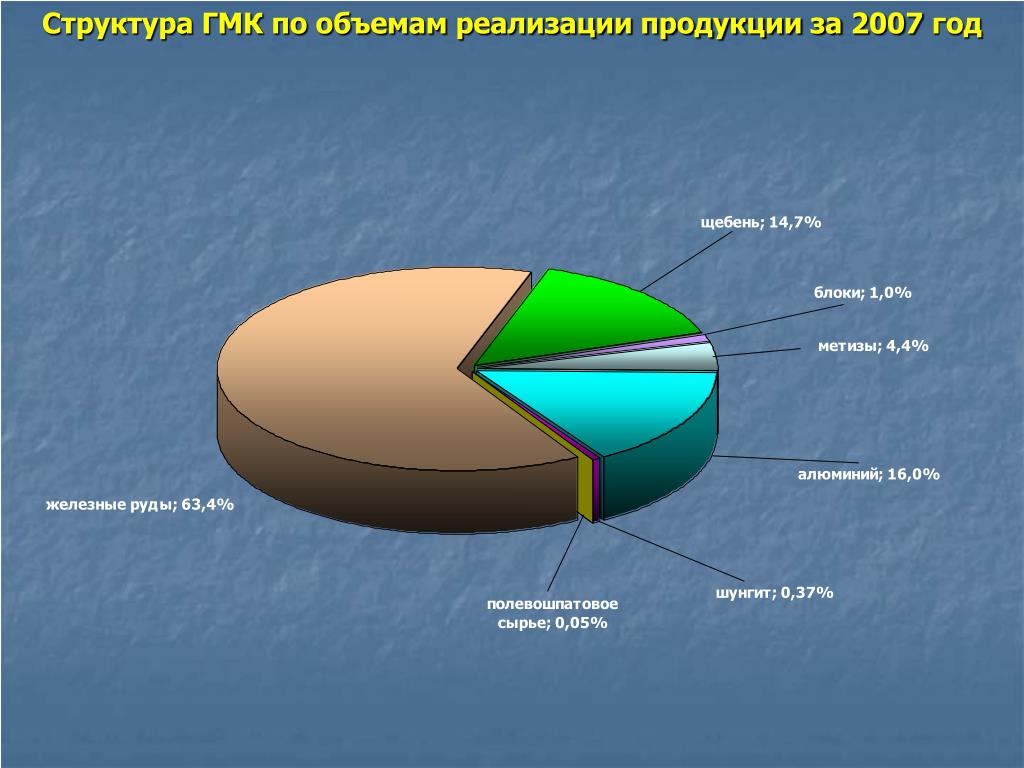 Структура ГМК по объемам реализации продукции за 2007 год

щебень; 14,7%

блоки; 1,0%

метизы; 4,4%

алюминий; 16,0%

железные руды; 63,4%

шунгит; 0,37%

полевошпатовое сырье; 0,05%